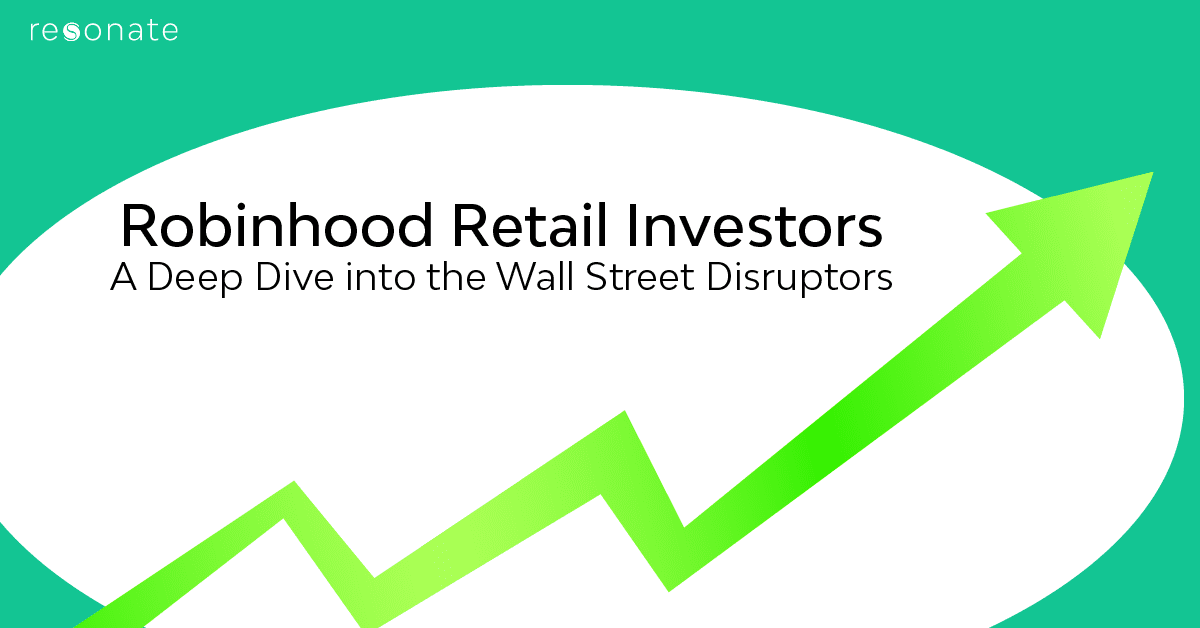 resonate

Robinhood Retail Investors
A Deep Dive into the Wall Street Disruptors